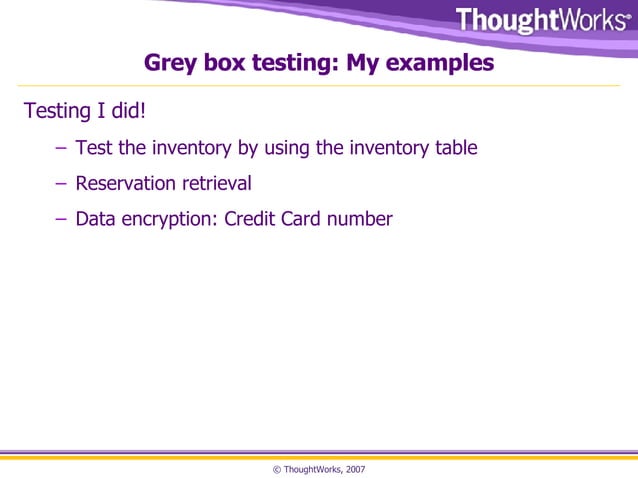 ThoughtWorks®

Grey box testing: My examples

Testing I did!

– Test the inventory by using the inventory table

– Reservation retrieval

– Data encryption: Credit Card number

© ThoughtWorks, 2007